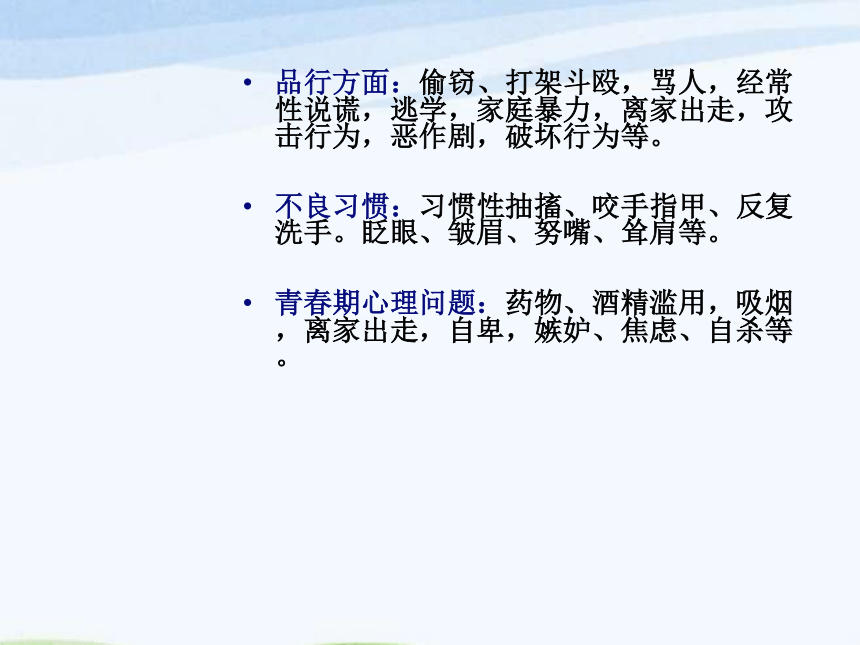 • 品行方面：偷窃、打架斗殴，骂人，经常性说谎，逃学，家庭暴力，离家出走，攻击行为，恶作剧，破坏行为等。

• 不良习惯：习惯性抽搐、咬手指甲、反复洗手。眨眼、皱眉、努嘴、耸肩等。

• 青春期心理问题：药物、酒精滥用，吸烟，离家出走，自卑，嫉妒、焦虑、自杀等。